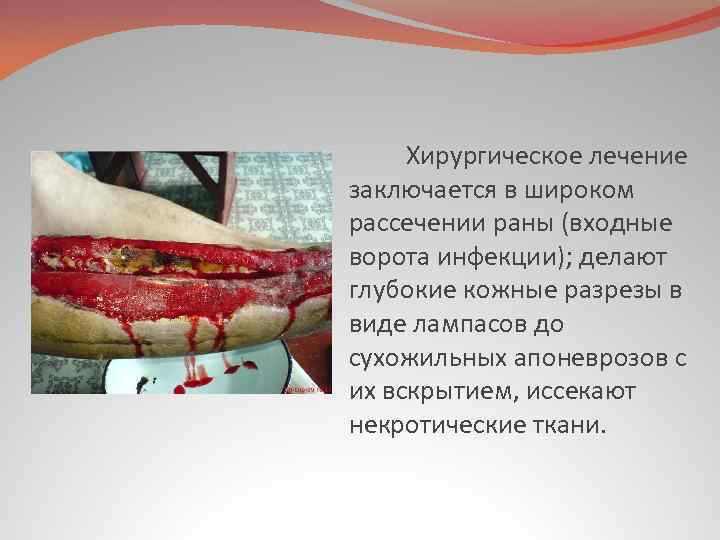 Хирургическое лечение заключается в широком рассечении раны (входные ворота инфекции); делают глубокие кожные разрезы в виде лампасов до сухожильных апоневрозов с их вскрытием, иссекают некротические ткани.